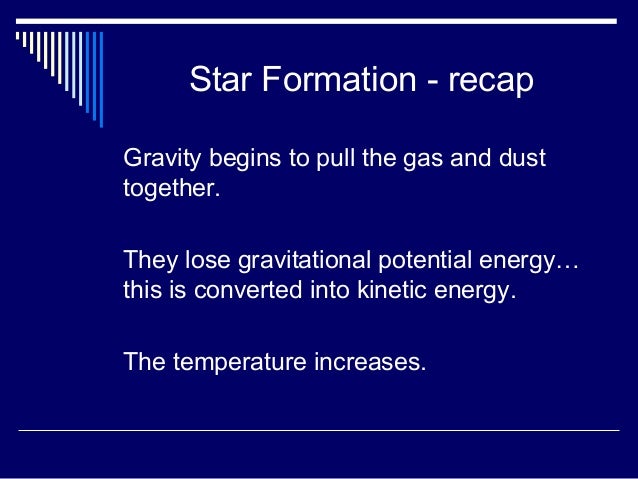 Star Formation - recap

Gravity begins to pull the gas and dust together.

They lose gravitational potential energy… this is converted into kinetic energy.

The temperature increases.